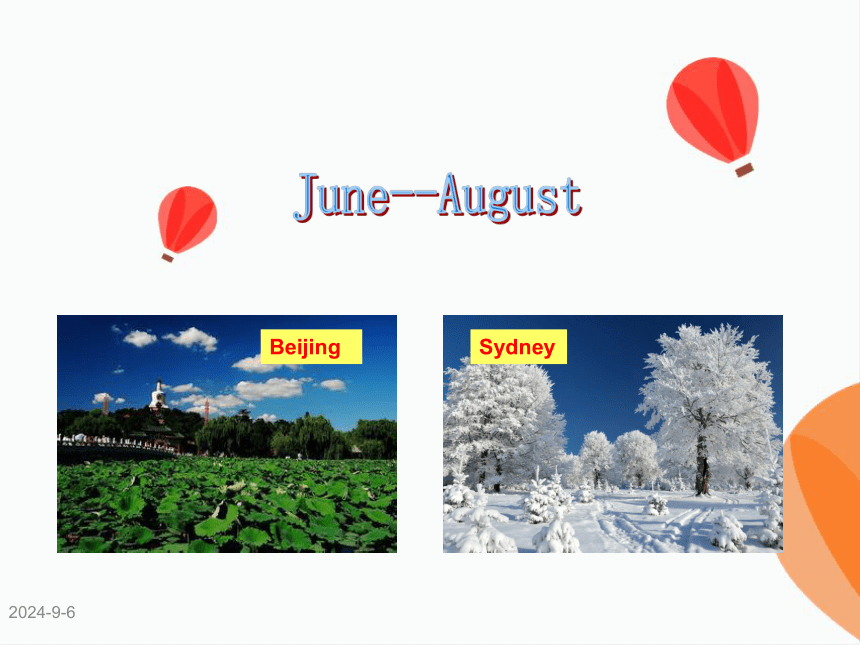 June--August

Beijing

Sydney

2024-9-6